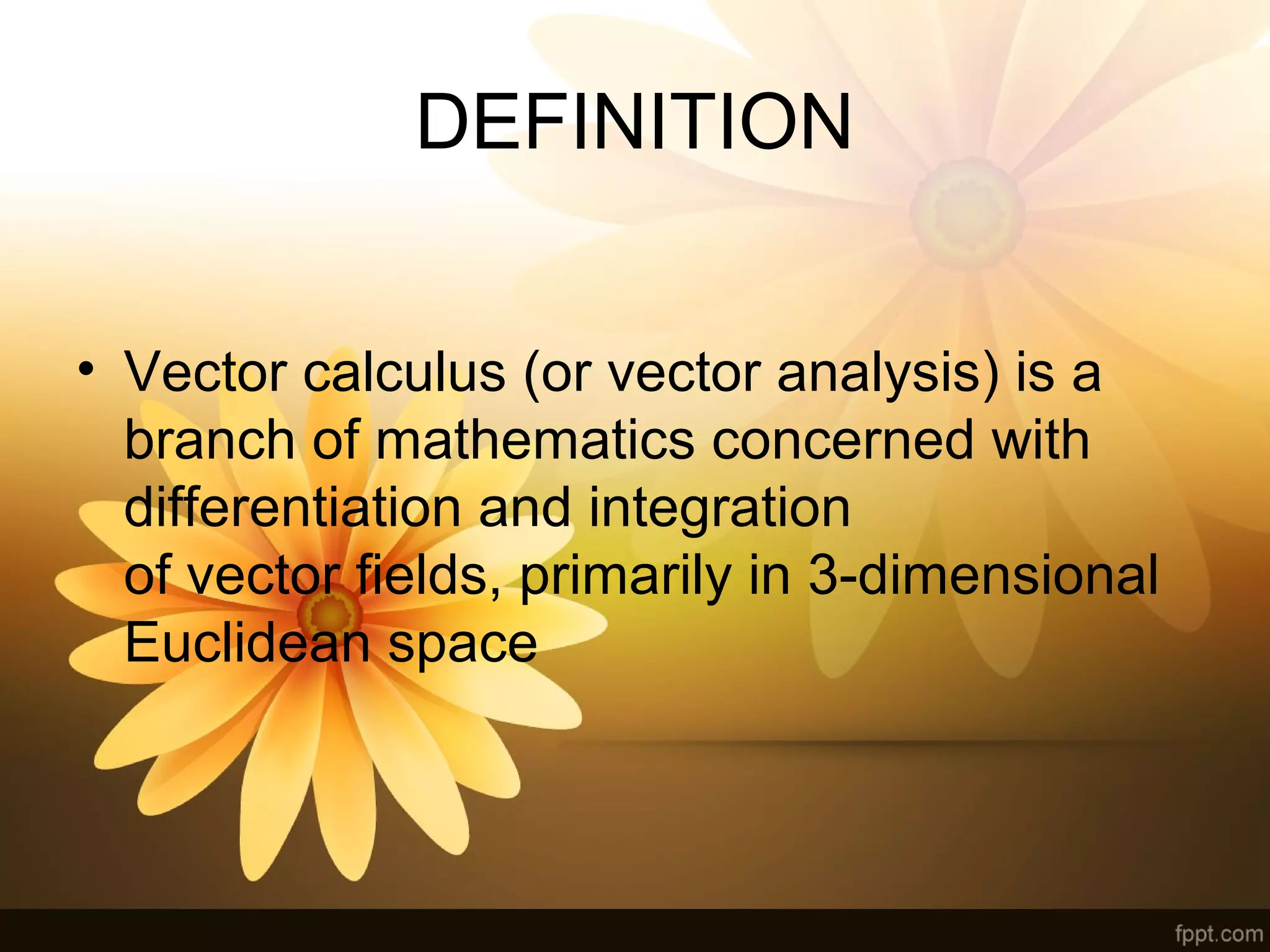 DEFINITION

• Vector calculus (or vector analysis) is a branch of mathematics concerned with differentiation and integration of vector fields, primarily in 3-dimensional Euclidean space

fppt.com